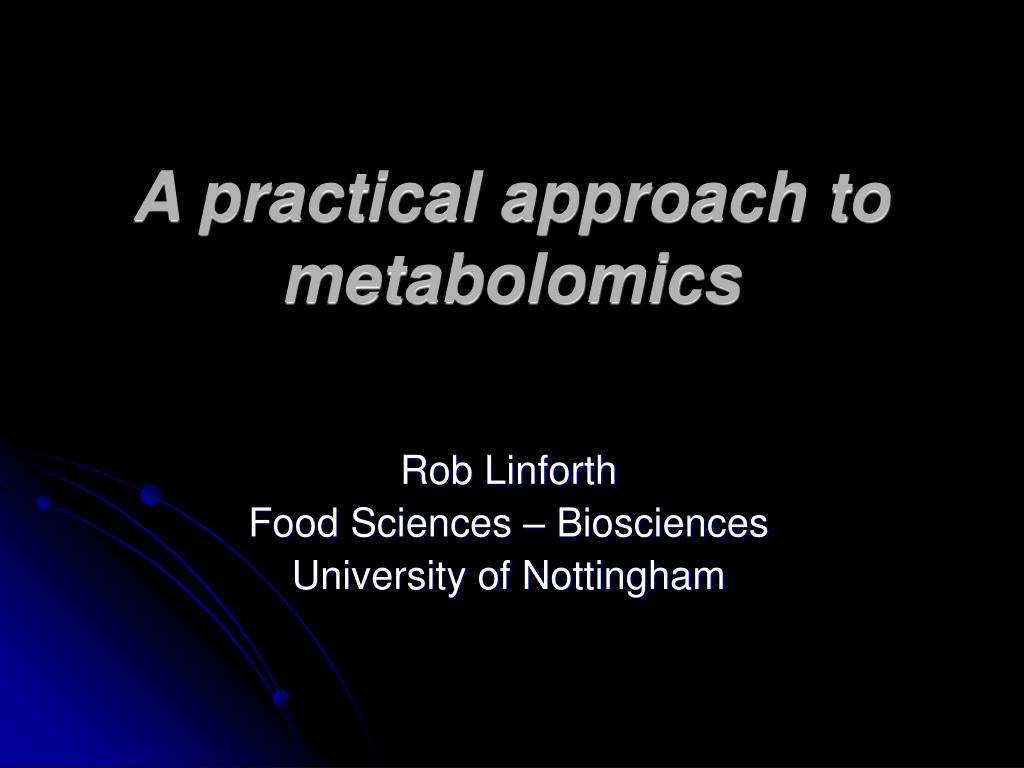 A practical approach to metabolomics

Rob Linforth
Food Sciences – Biosciences
University of Nottingham